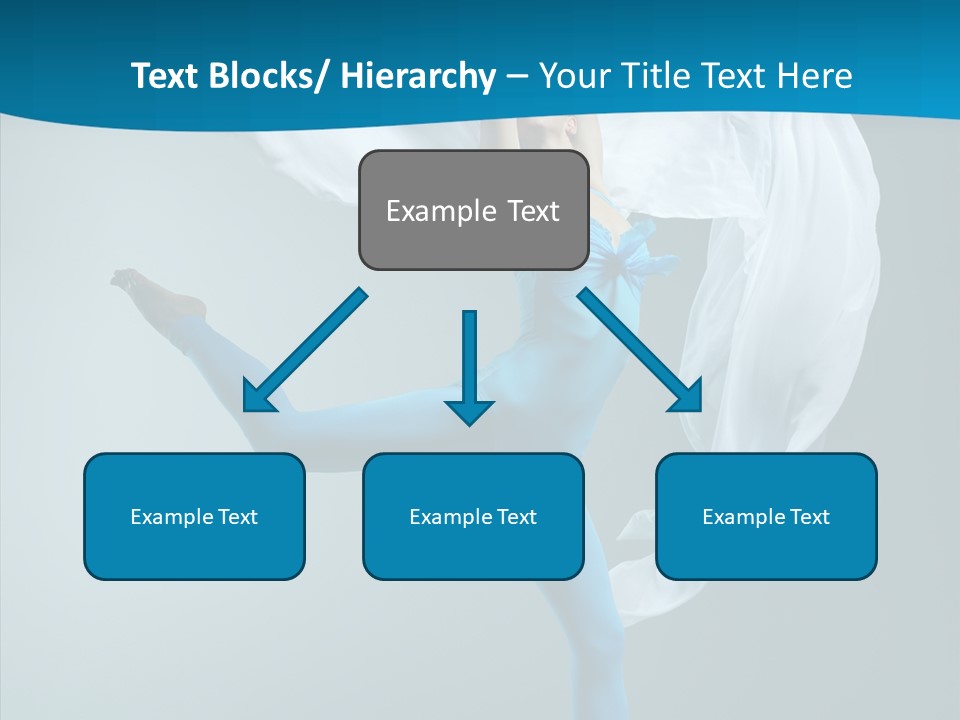 Text Blocks/ Hierarchy – Your Title Text Here

Example Text

Example Text

Example Text

Example Text